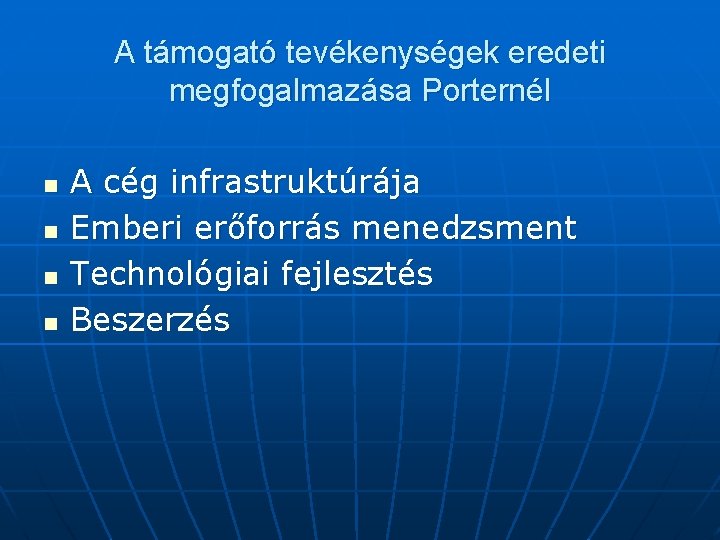 A támogató tevékenységek eredeti megfogalmazása Porternél

- A cég infrastruktúrája
- Emberi erőforrás menedzsment
- Technológiai fejlesztés
- Beszerzés